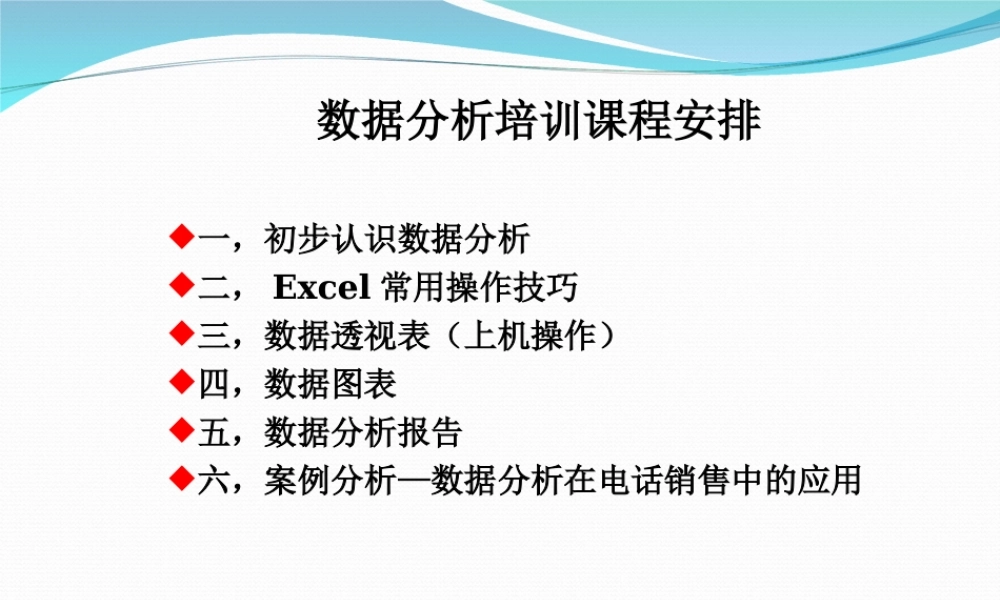 数据分析培训课程安排

◆一，初步认识数据分析
◆二， Excel 常用操作技巧
◆三，数据透视表（上机操作）
◆四，数据图表
◆五，数据分析报告
◆六，案例分析—数据分析在电话销售中的应用